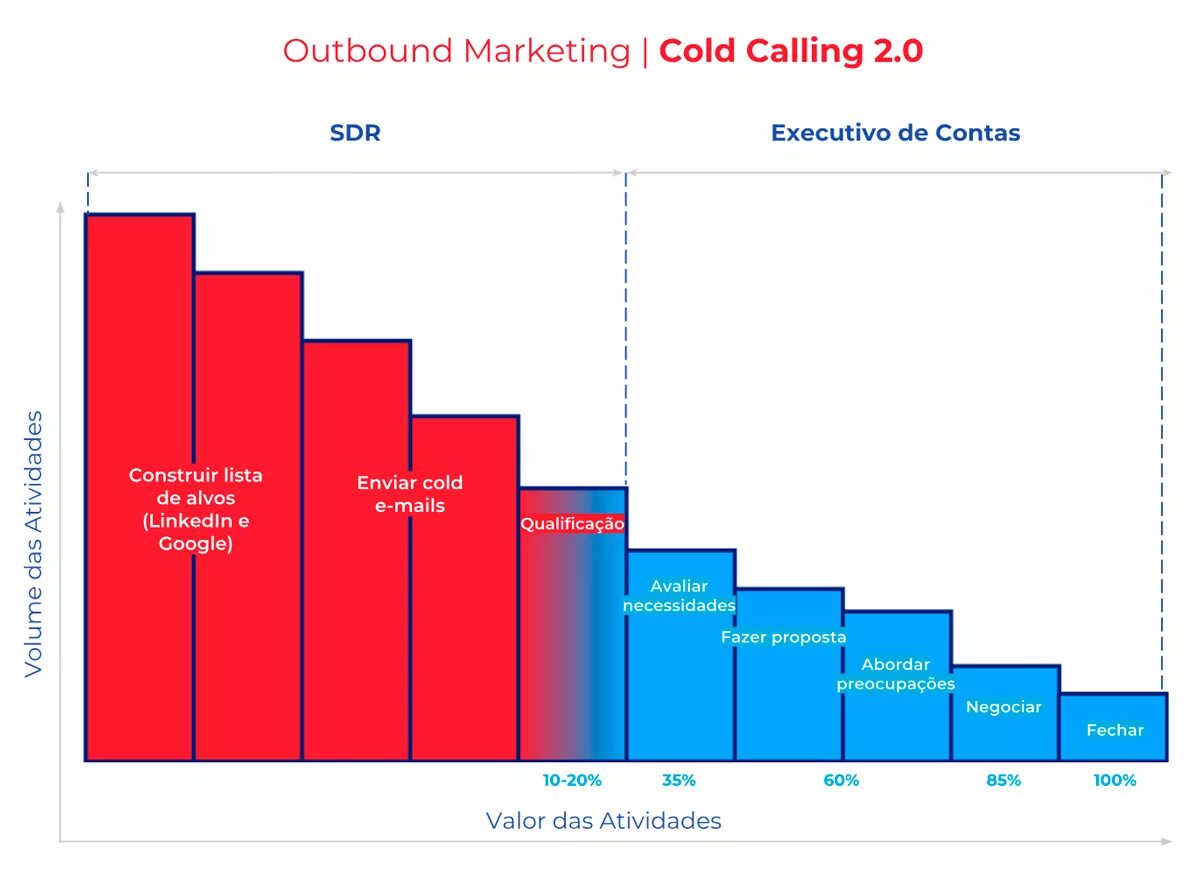 Outbound Marketing | Cold Calling 2.0

SDR

Executivo de Contas

Volume das Atividades

Construir lista de alvos (LinkedIn e Google)

Enviar cold e-mails

Qualificação

Avaliar necessidades

Fazer proposta

Abordar preocupações

Negociar

Fechar

10-20%

35%

60%

85%

100%

Valor das Atividades